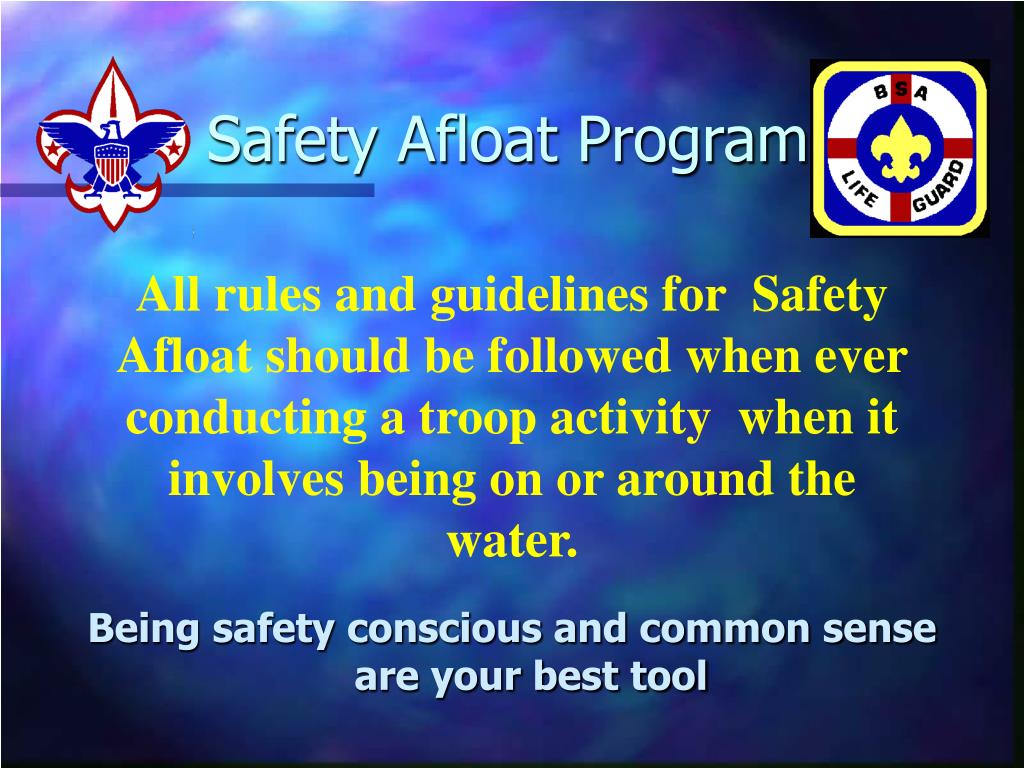 Safety Afloat Program

BSA LIFE GUARD

All rules and guidelines for Safety Afloat should be followed when ever conducting a troop activity when it involves being on or around the water.

Being safety conscious and common sense are your best tool